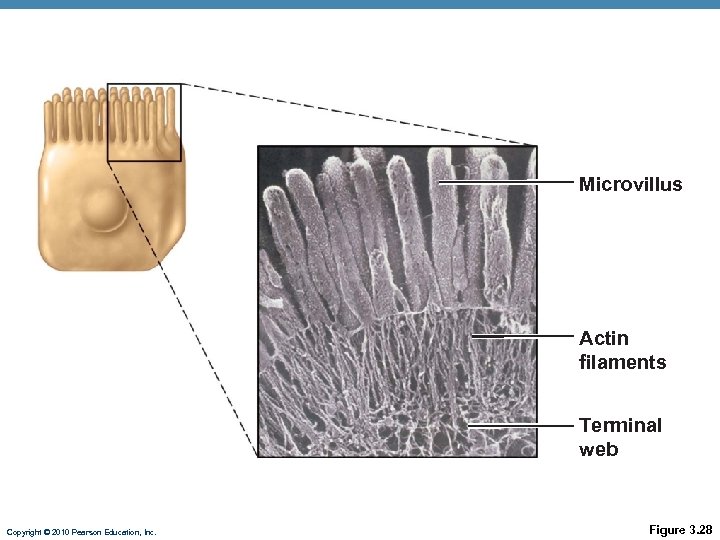 Microvillus

Actin filaments

Terminal web

Copyright © 2010 Pearson Education, Inc.

Figure 3.28